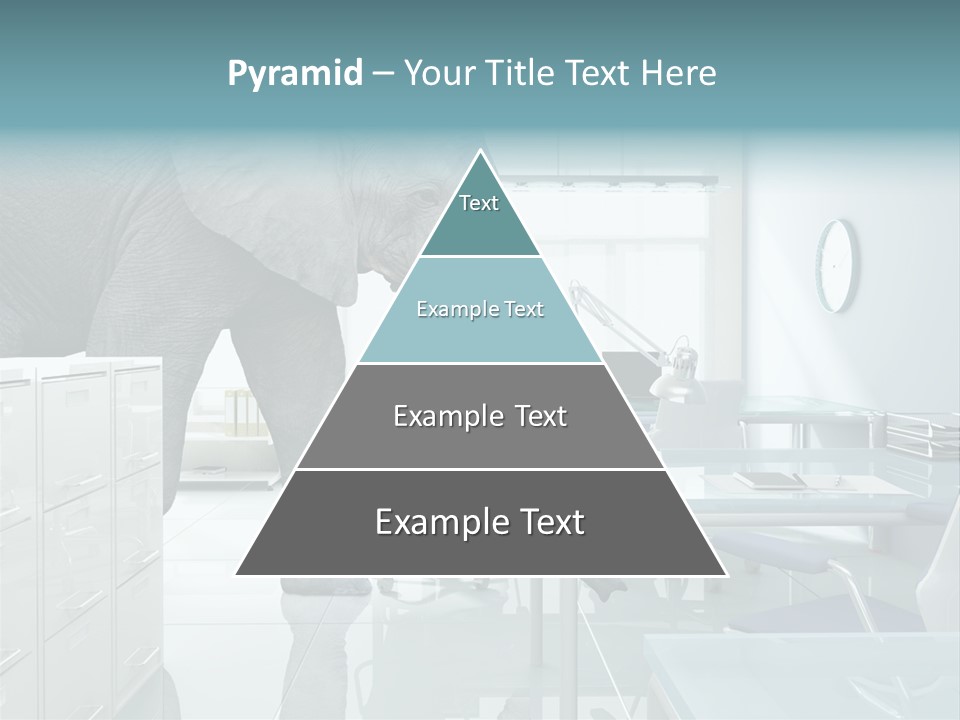 Pyramid – Your Title Text Here

Text

Example Text

Example Text

Example Text